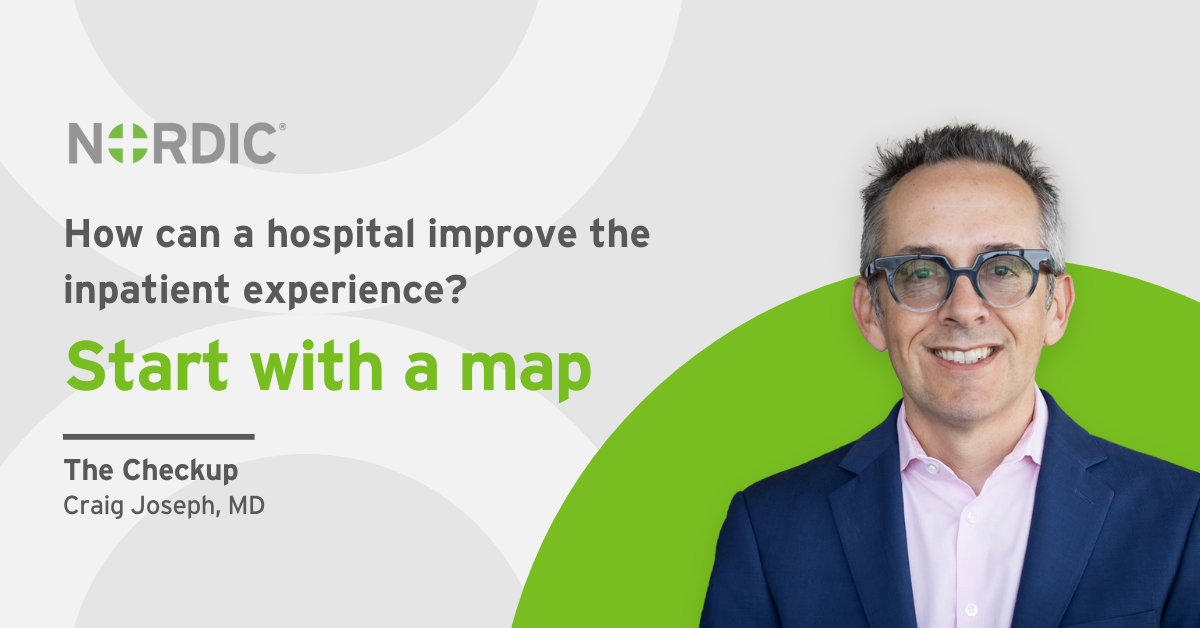 NORDIC®

How can a hospital improve the inpatient experience?

Start with a map

The Checkup
Craig Joseph, MD